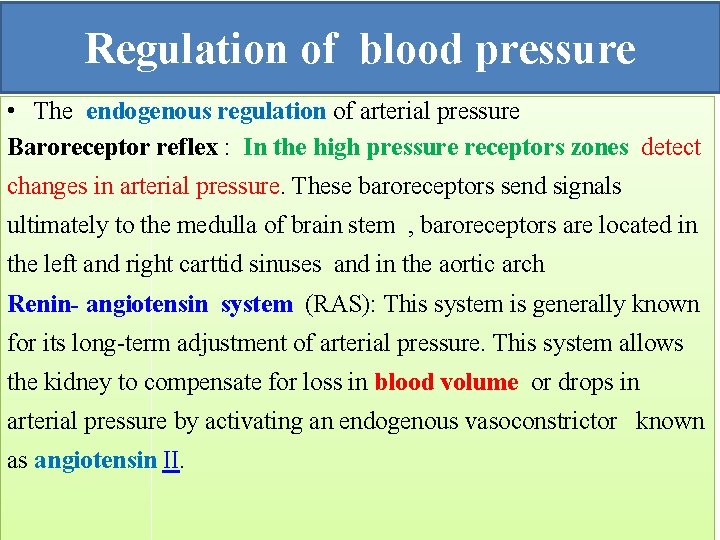 Regulation of blood pressure

• The endogenous regulation of arterial pressure

Baroreceptor reflex : In the high pressure receptors zones detect changes in arterial pressure. These baroreceptors send signals ultimately to the medulla of brain stem , baroreceptors are located in the left and right carttid sinuses and in the aortic arch

Renin- angiotensin system (RAS): This system is generally known for its long-term adjustment of arterial pressure. This system allows the kidney to compensate for loss in blood volume or drops in arterial pressure by activating an endogenous vasoconstrictor known as angiotensin II.